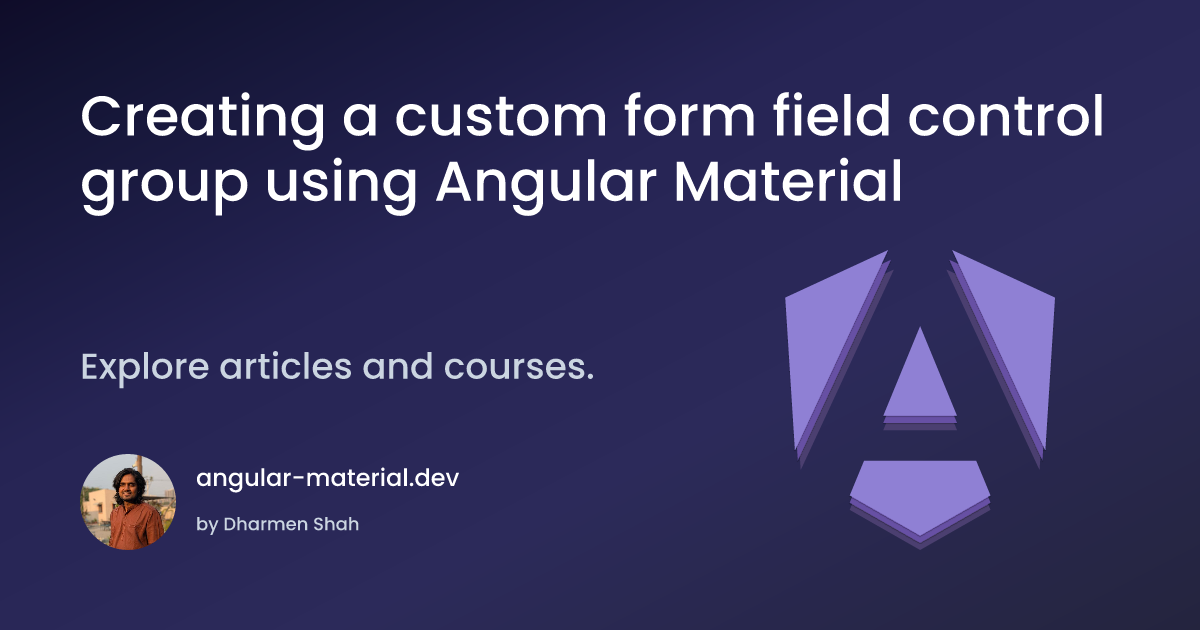 Creating a custom form field control group using Angular Material

Explore articles and courses.

angular-material.dev

by Dharmen Shah